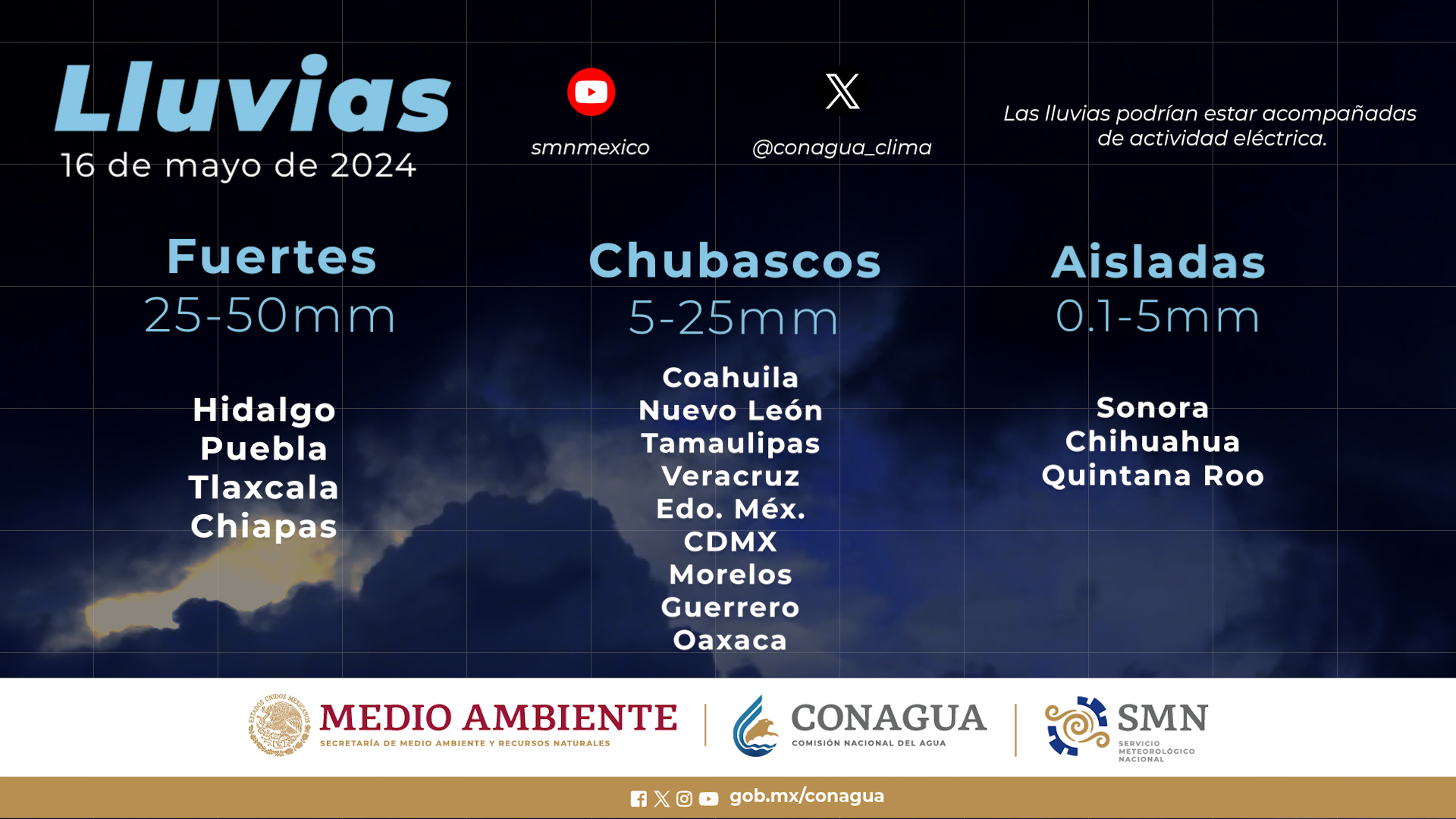 Lluvias
16 de mayo de 2024

smnmexico

@conagua_clima

Las lluvias podrían estar acompañadas de actividad eléctrica.

Fuertes
25-50mm

Hidalgo
Puebla
Tlaxcala
Chiapas

Chubascos
5-25mm

Coahuila
Nuevo León
Tamaulipas
Veracruz
Edo. Méx.
CDMX
Morelos
Guerrero
Oaxaca

Aisladas
0.1-5mm

Sonora
Chihuahua
Quintana Roo

ESTADOS UNIDOS MEXICANOS
MEDIO AMBIENTE
SECRETARÍA DE MEDIO AMBIENTE Y RECURSOS NATURALES

CONAGUA
COMISIÓN NACIONAL DEL AGUA

SMN
SERVICIO METEOROLÓGICO NACIONAL

gob.mx/conagua